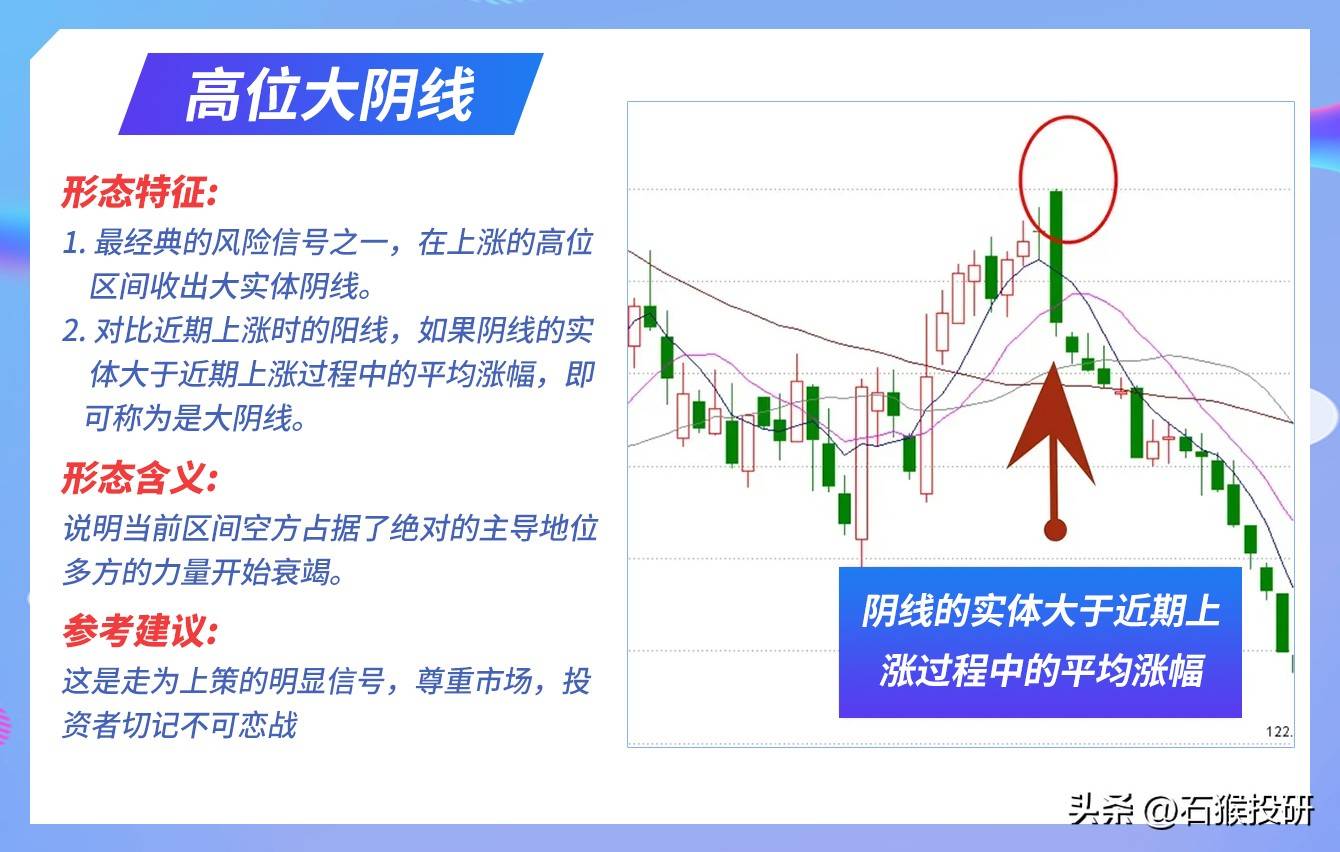 高位大阴线

形态特征:

1. 最经典的风险信号之一，在上涨的高位区间收出大实体阴线。

2. 对比近期上涨时的阳线，如果阴线的实体大于近期上涨过程中的平均涨幅，即可称为是大阴线。

形态含义:

说明当前区间空方占据了绝对的主导地位多方的力量开始衰竭。

参考建议:

这是走为上策的明显信号，尊重市场，投资者切记不可恋战

阴线的实体大于近期上涨过程中的平均涨幅

122.

头条 @石猴投研